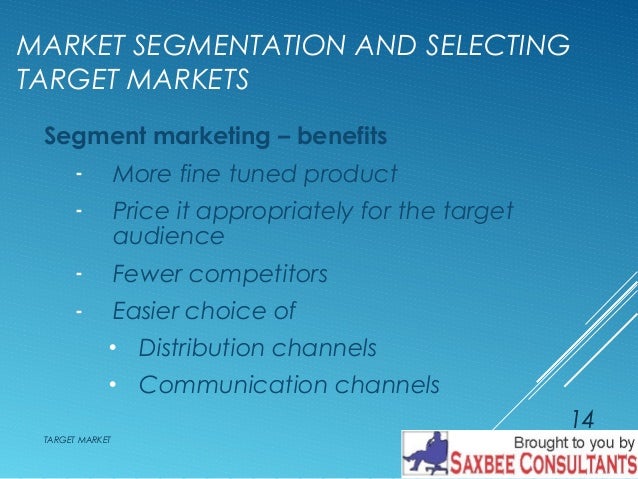 MARKET SEGMENTATION AND SELECTING TARGET MARKETS

Segment marketing – benefits

- More fine tuned product
- Price it appropriately for the target audience
- Fewer competitors
- Easier choice of
  • Distribution channels
  • Communication channels

14

TARGET MARKET

Brought to you by
SAXBEE CONSULTANTS